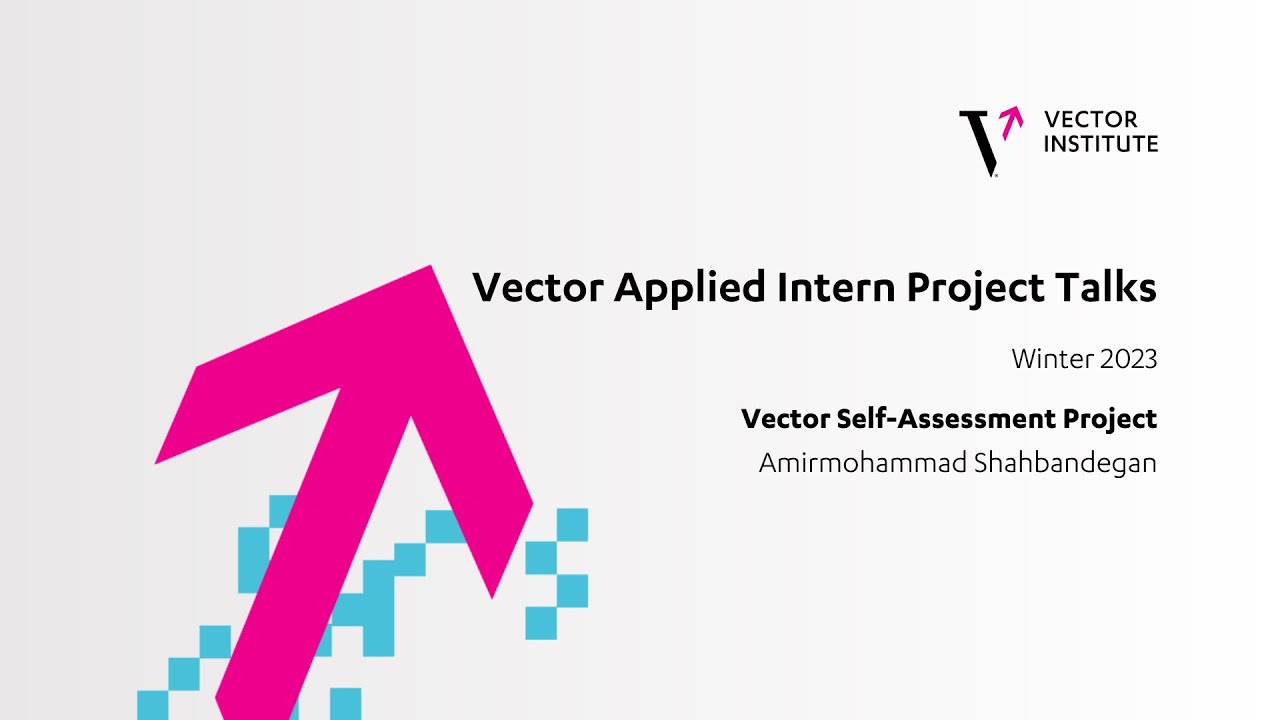 VECTOR INSTITUTE

Vector Applied Intern Project Talks

Winter 2023

Vector Self-Assessment Project

Amirmohammad Shahbandegan